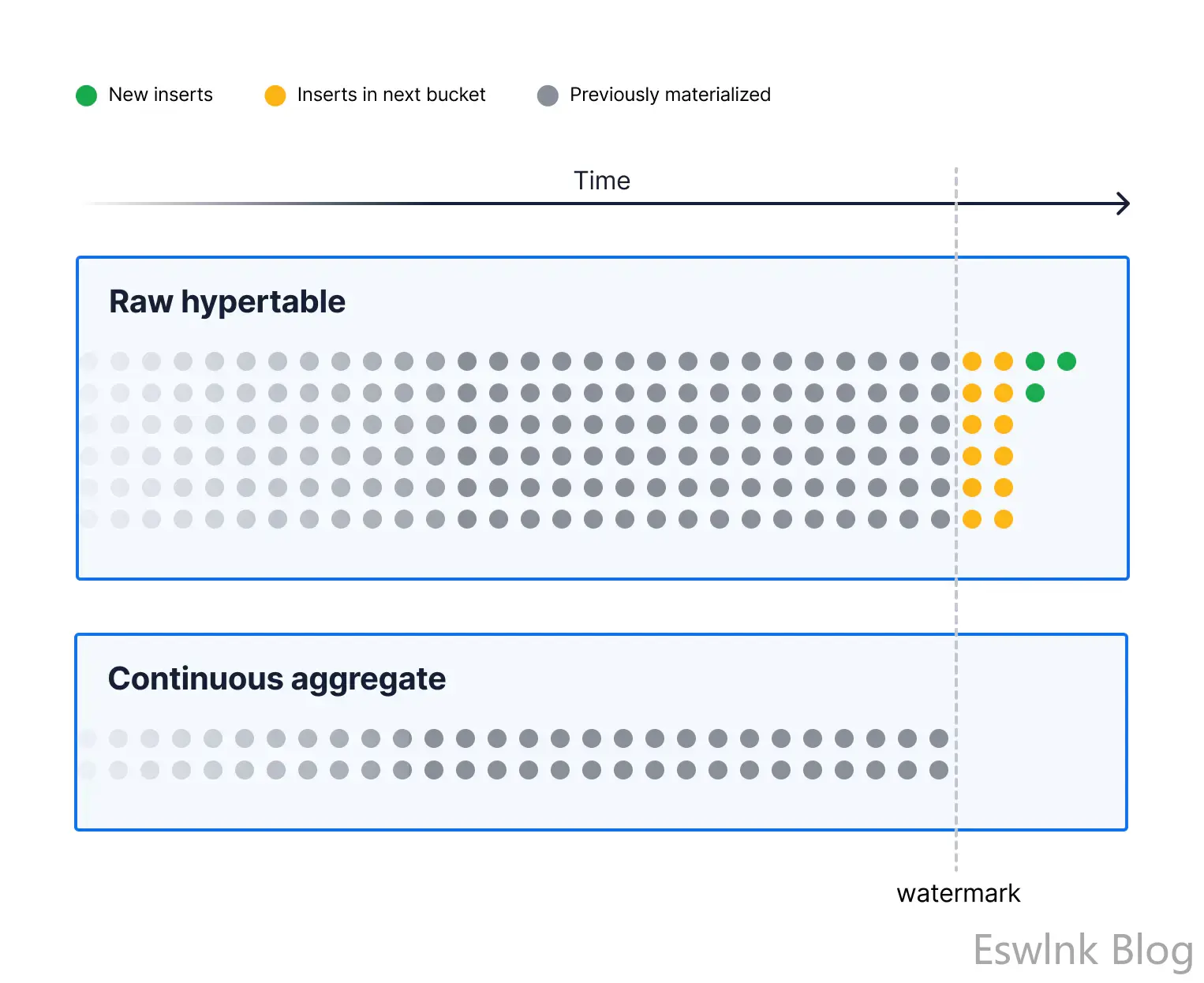 New inserts
Inserts in next bucket
Previously materialized

Time

Raw hypertable

Continuous aggregate

watermark

Eswlnk Blog